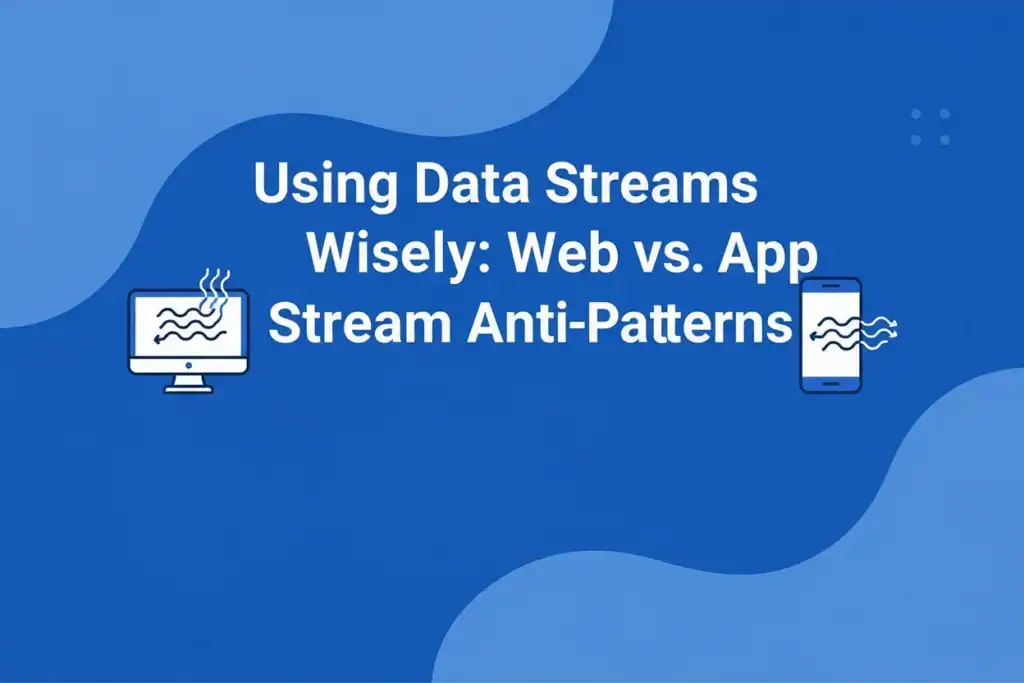 Using Data Streams Wisely: Web vs. App Stream Anti-Patterns